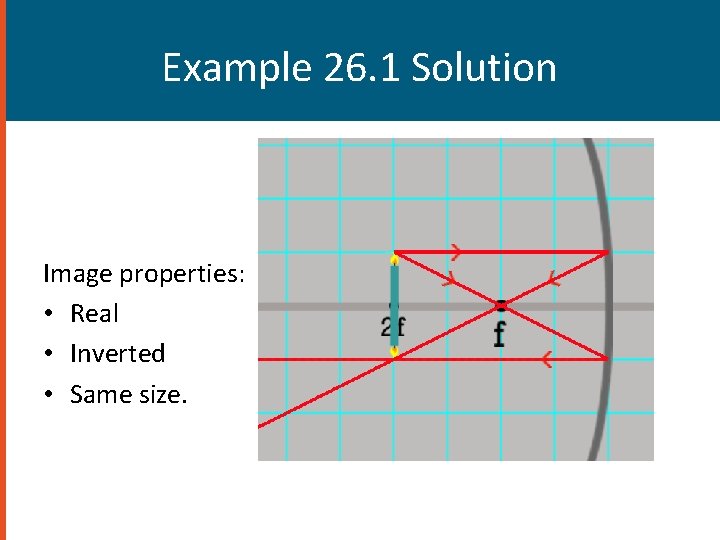 Example 26.1 Solution

Image properties:
• Real
• Inverted
• Same size.

2f
f